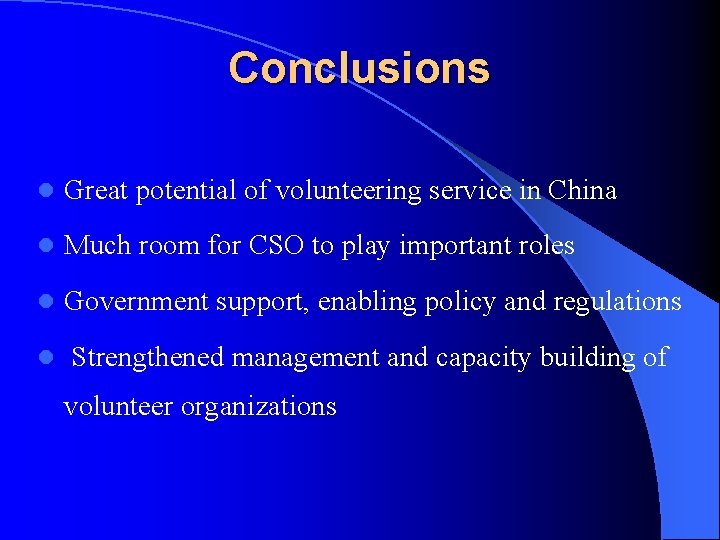 Conclusions

- Great potential of volunteering service in China
- Much room for CSO to play important roles
- Government support, enabling policy and regulations
- Strengthened management and capacity building of volunteer organizations